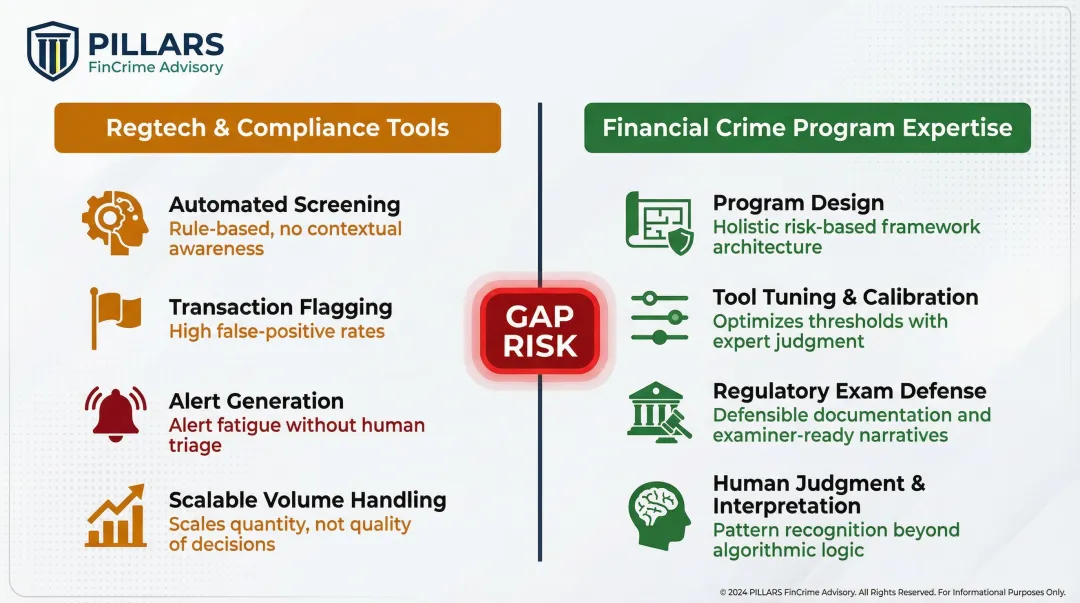 PILLARS
FinCrime Advisory

Regtech & Compliance Tools

Automated Screening
Rule-based, no contextual awareness

Transaction Flagging
High false-positive rates

Alert Generation
Alert fatigue without human triage

Scalable Volume Handling
Scales quantity, not quality of decisions

GAP RISK

Financial Crime Program Expertise

Program Design
Holistic risk-based framework architecture

Tool Tuning & Calibration
Optimizes thresholds with expert judgment

Regulatory Exam Defense
Defensible documentation and examiner-ready narratives

Human Judgment & Interpretation
Pattern recognition beyond algorithmic logic

© 2024 PILLARS FinCrime Advisory. All Rights Reserved. For Informational Purposes Only.